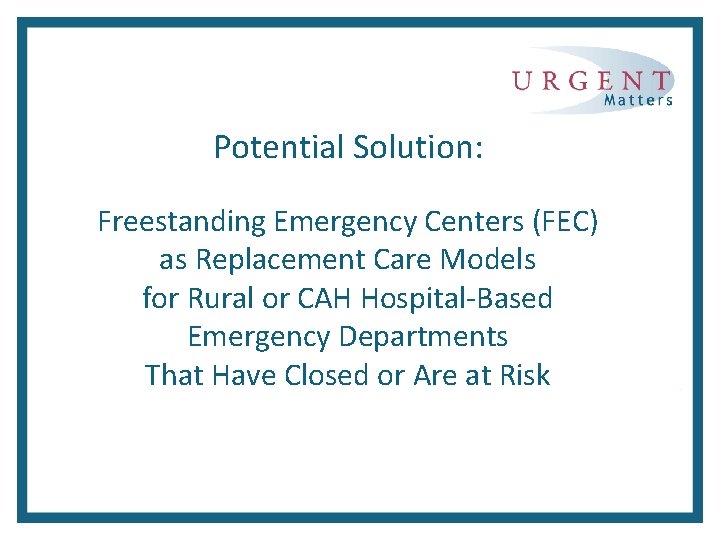 URGENT
Matters

Potential Solution:

Freestanding Emergency Centers (FEC) as Replacement Care Models for Rural or CAH Hospital-Based Emergency Departments That Have Closed or Are at Risk